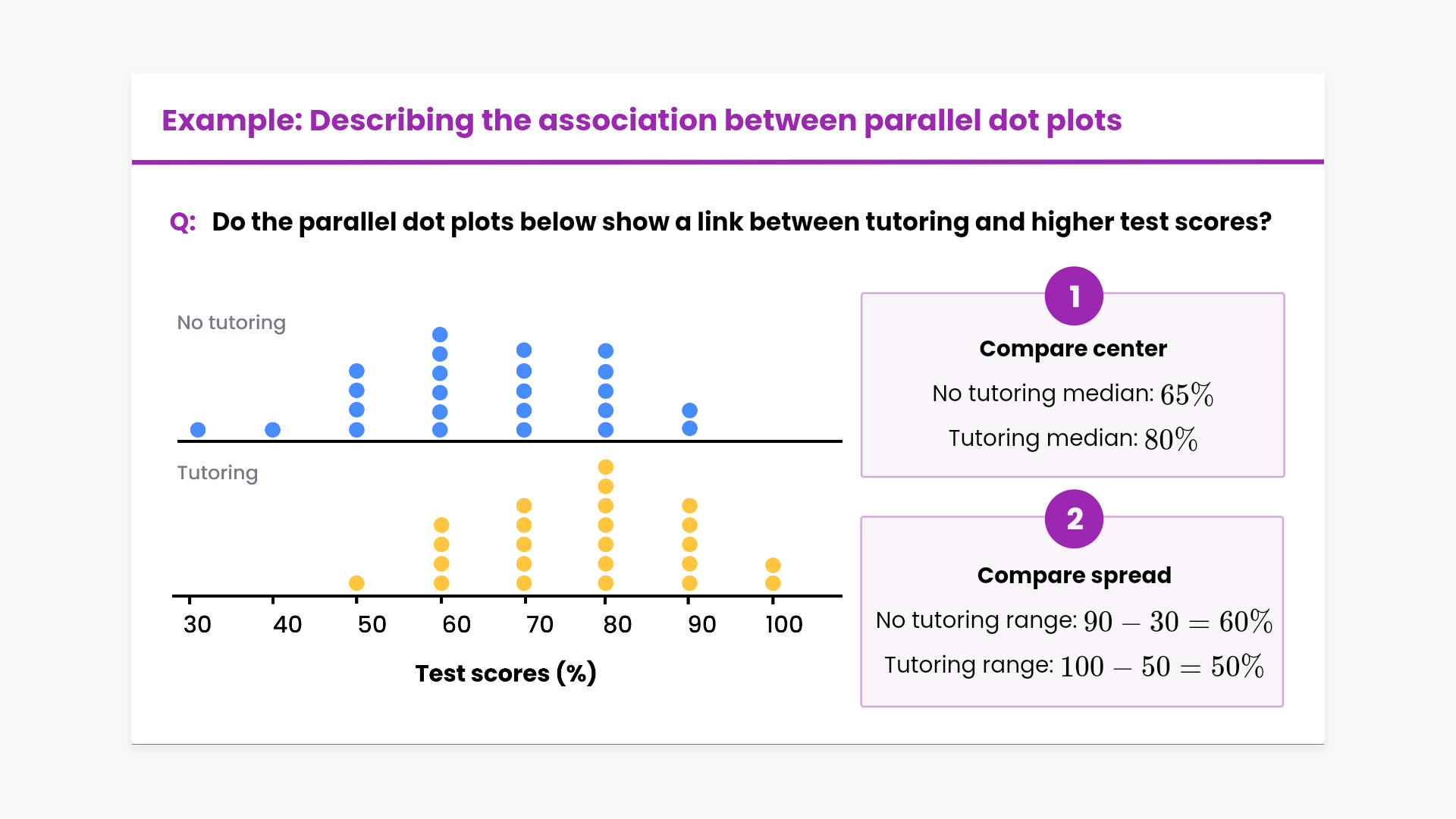 Example: Describing the association between parallel dot plots

Q: Do the parallel dot plots below show a link between tutoring and higher test scores?

No tutoring

Tutoring

30 40 50 60 70 80 90 100

Test scores (%)

1

Compare center

No tutoring median: $65\%$

Tutoring median: $80\%$

2

Compare spread

No tutoring range: $90 - 30 = 60\%$

Tutoring range: $100 - 50 = 50\%$